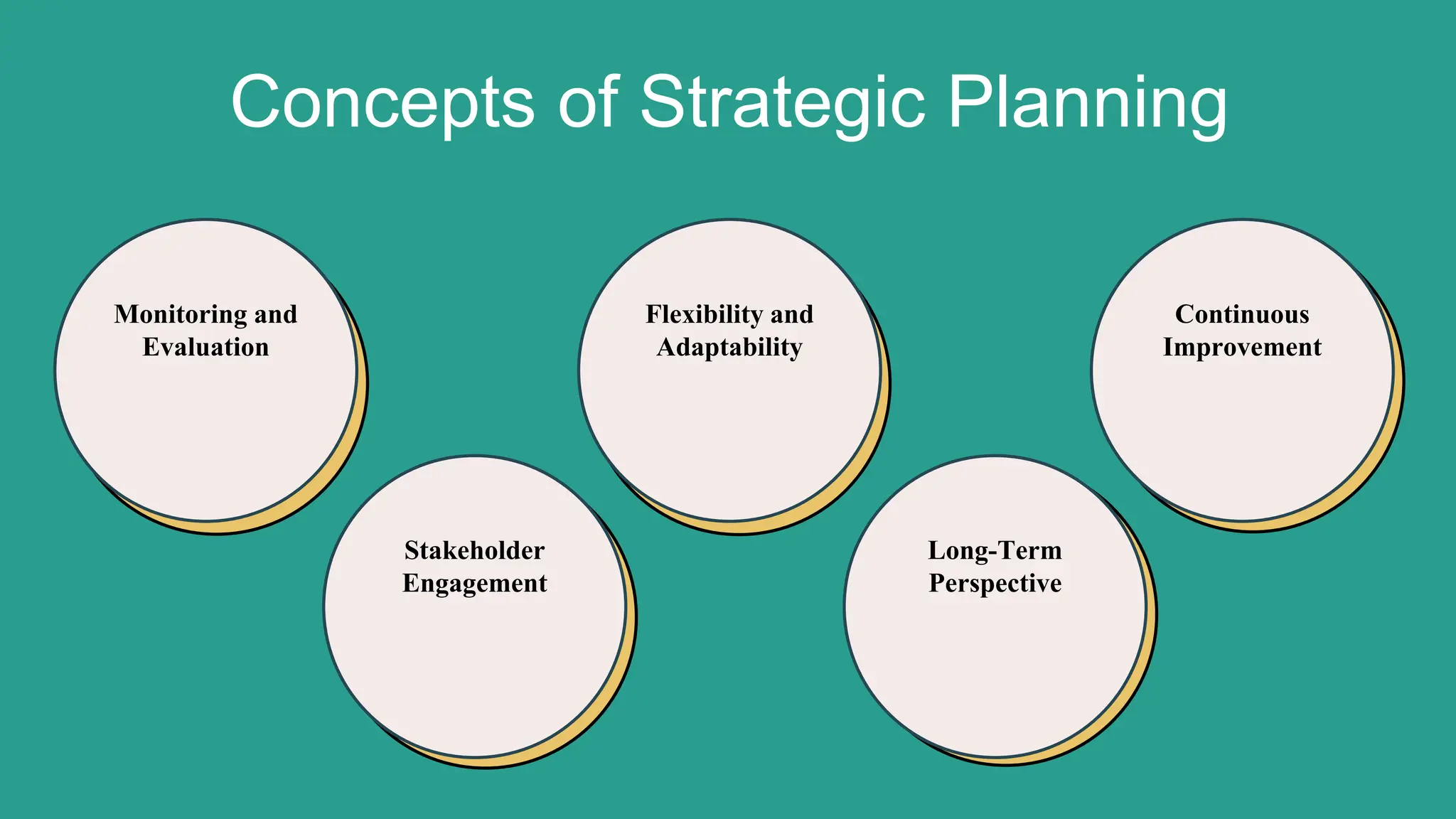 Concepts of Strategic Planning

Monitoring and Evaluation

Stakeholder Engagement

Flexibility and Adaptability

Long-Term Perspective

Continuous Improvement